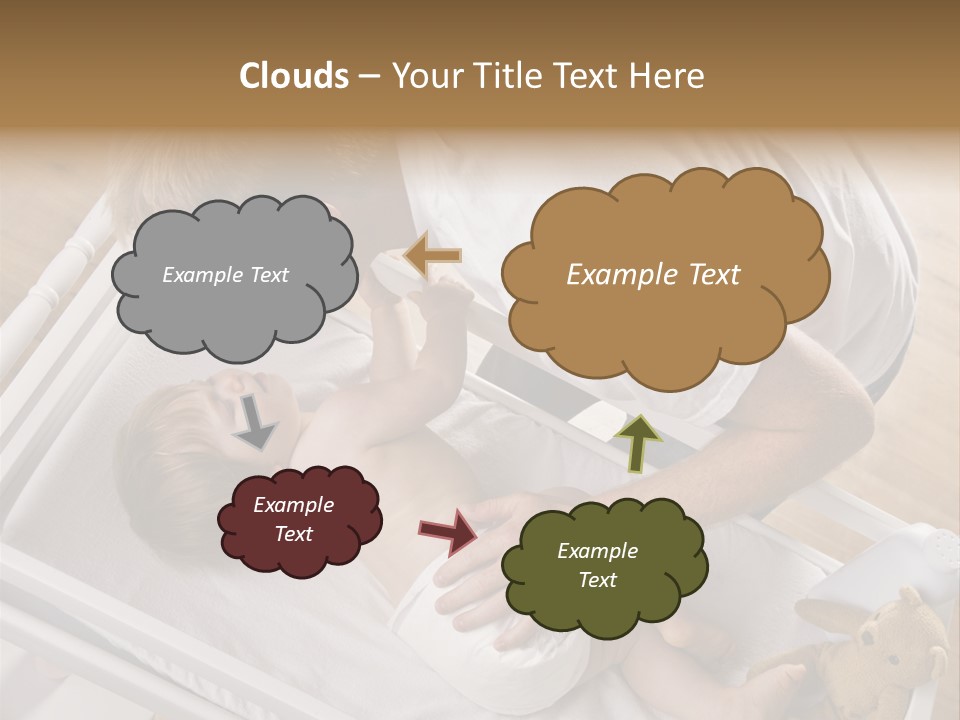 Clouds – Your Title Text Here

Example Text

Example Text

Example Text

Example Text